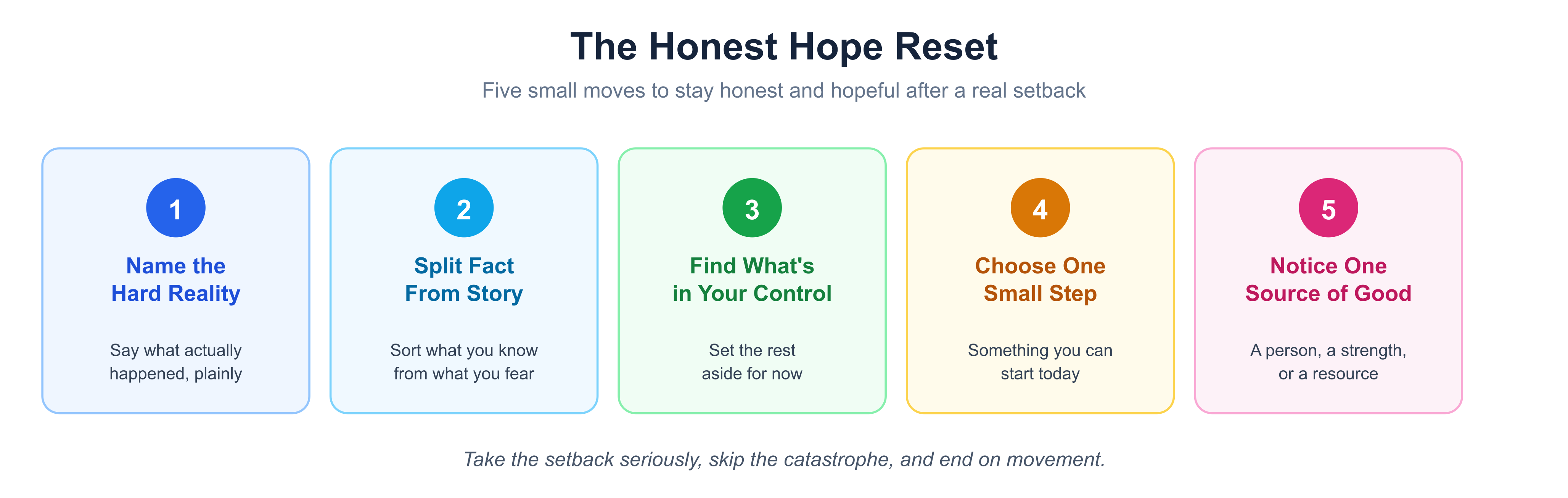 The Honest Hope Reset

Five small moves to stay honest and hopeful after a real setback

1
Name the Hard Reality
Say what actually happened, plainly

2
Split Fact From Story
Sort what you know from what you fear

3
Find What's in Your Control
Set the rest aside for now

4
Choose One Small Step
Something you can start today

5
Notice One Source of Good
A person, a strength, or a resource

Take the setback seriously, skip the catastrophe, and end on movement.